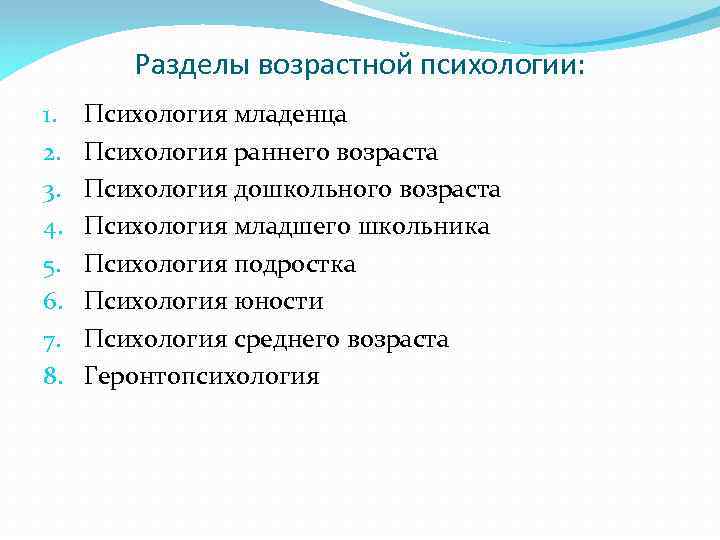 Разделы возрастной психологии:

1. Психология младенца
2. Психология раннего возраста
3. Психология дошкольного возраста
4. Психология младшего школьника
5. Психология подростка
6. Психология юности
7. Психология среднего возраста
8. Геронтопсихология